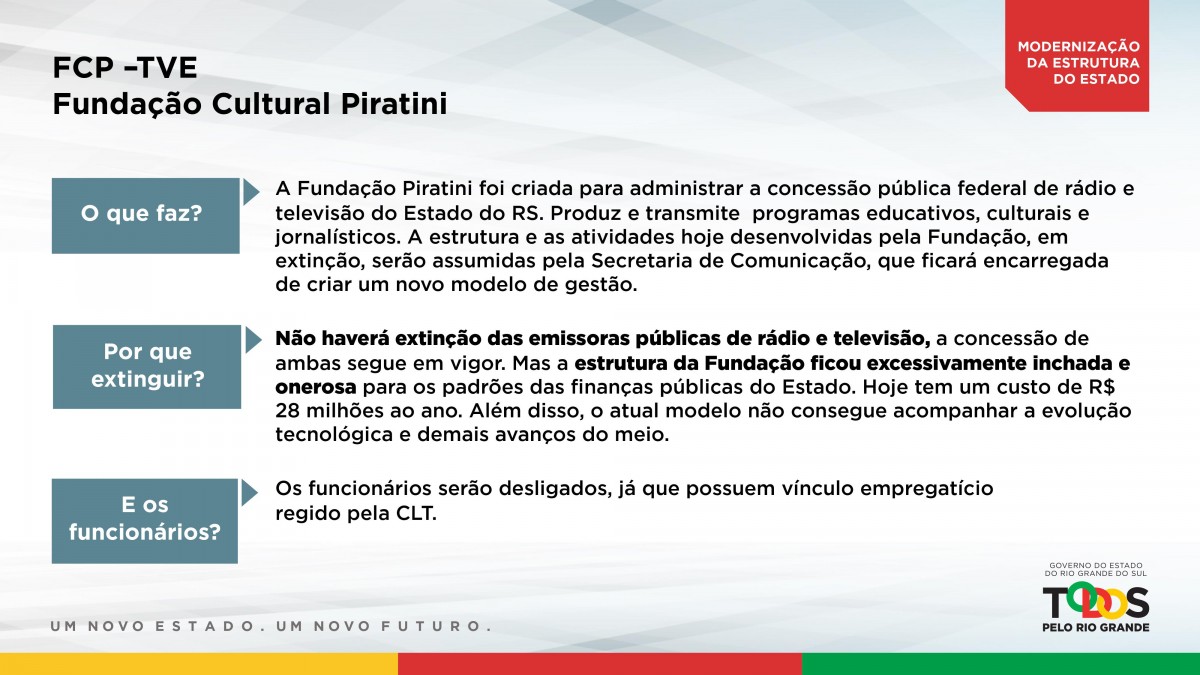 FCP –TVE
Fundação Cultural Piratini

MODERNIZAÇÃO DA ESTRUTURA DO ESTADO

O que faz?

A Fundação Piratini foi criada para administrar a concessão pública federal de rádio e televisão do Estado do RS. Produz e transmite programas educativos, culturais e jornalísticos. A estrutura e as atividades hoje desenvolvidas pela Fundação, em extinção, serão assumidas pela Secretaria de Comunicação, que ficará encarregada de criar um novo modelo de gestão.

Por que extinguir?

Não haverá extinção das emissoras públicas de rádio e televisão, a concessão de ambas segue em vigor. Mas a estrutura da Fundação ficou excessivamente inchada e onerosa para os padrões das finanças públicas do Estado. Hoje tem um custo de R$ 28 milhões ao ano. Além disso, o atual modelo não consegue acompanhar a evolução tecnológica e demais avanços do meio.

E os funcionários?

Os funcionários serão desligados, já que possuem vínculo empregatício regido pela CLT.

UM NOVO ESTADO. UM NOVO FUTURO.

GOVERNO DO ESTADO DO RIO GRANDE DO SUL
TODOS
PELO RIO GRANDE